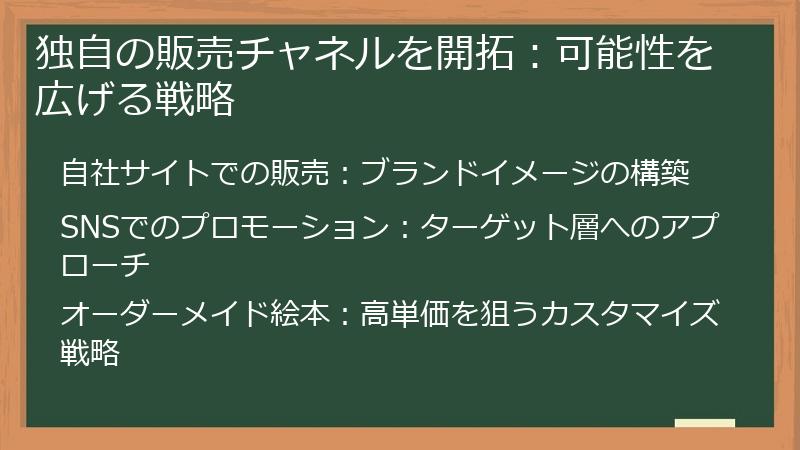 独自の販売チャネルを開拓：可能性を広げる戦略

自社サイトでの販売：ブランドイメージの構築

SNSでのプロモーション：ターゲット層へのアプローチ

オーダーメイド絵本：高単価を狙うカスタマイズ戦略